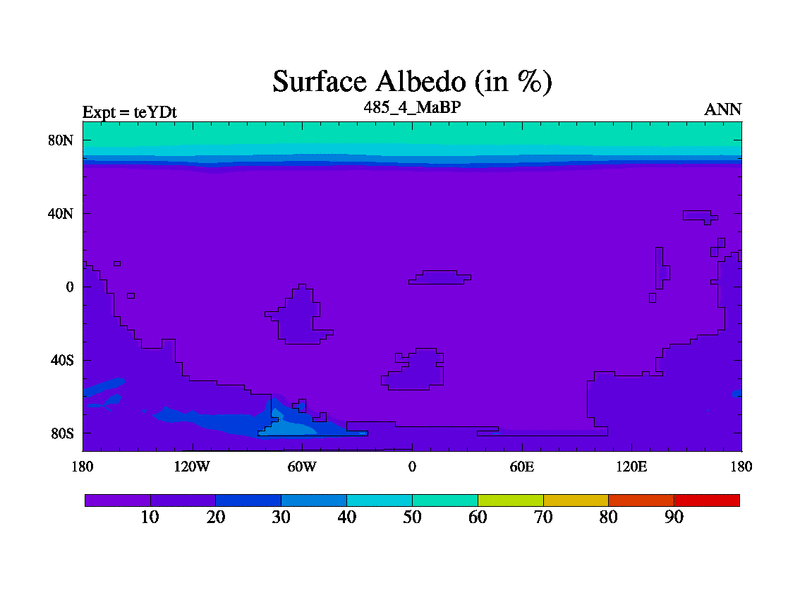 Surface Albedo (in %)

Expt = teYDt

485_4_MaBP

ANN

80N

40N

0

40S

80S

180

120W

60W

0

60E

120E

180

10

20

30

40

50

60

70

80

90